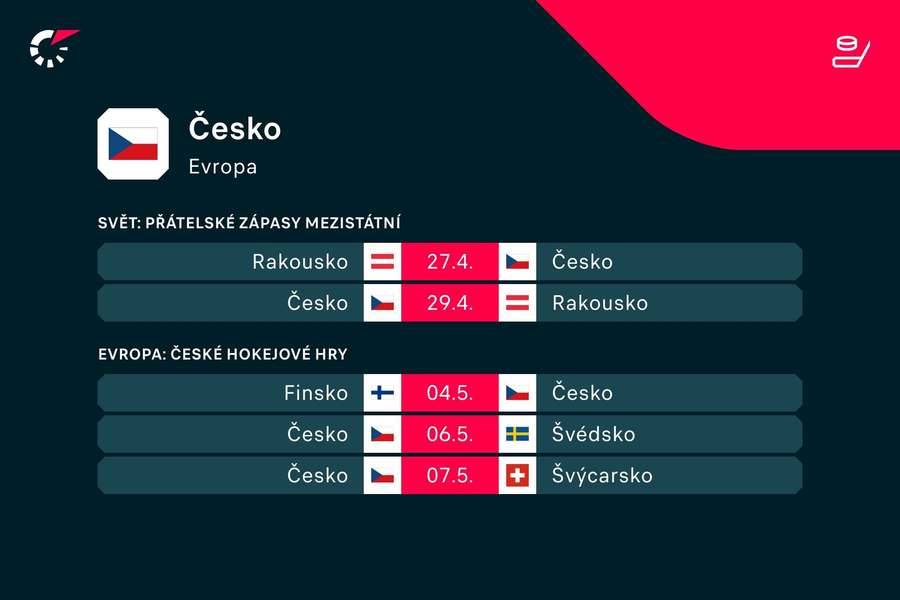 Česko
Evropa

SVĚT: PŘÁTELSKÉ ZÁPASY MEZISTÁTNÍ

| Rakousko | 27.4. | Česko |
|---|---|---|
| Česko | 29.4. | Rakousko |

EVROPA: ČESKÉ HOKEJOVÉ HRY

| Finsko | 04.5. | Česko |
|---|---|---|
| Česko | 06.5. | Švédsko |
| Česko | 07.5. | Švýcarsko |